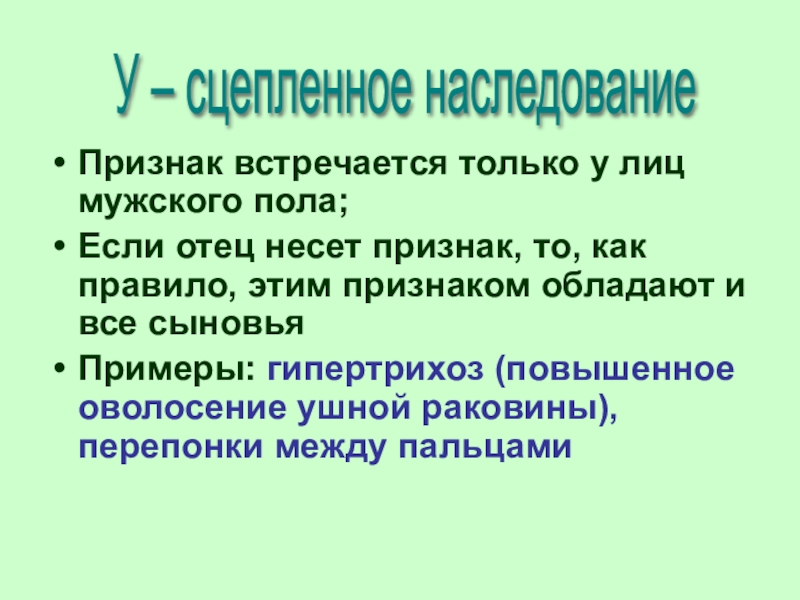 У – сцепленное наследование

• Признак встречается только у лиц мужского пола;
• Если отец несет признак, то, как правило, этим признаком обладают и все сыновья
• Примеры: гипертрихоз (повышенное оволосение ушной раковины), перепонки между пальцами